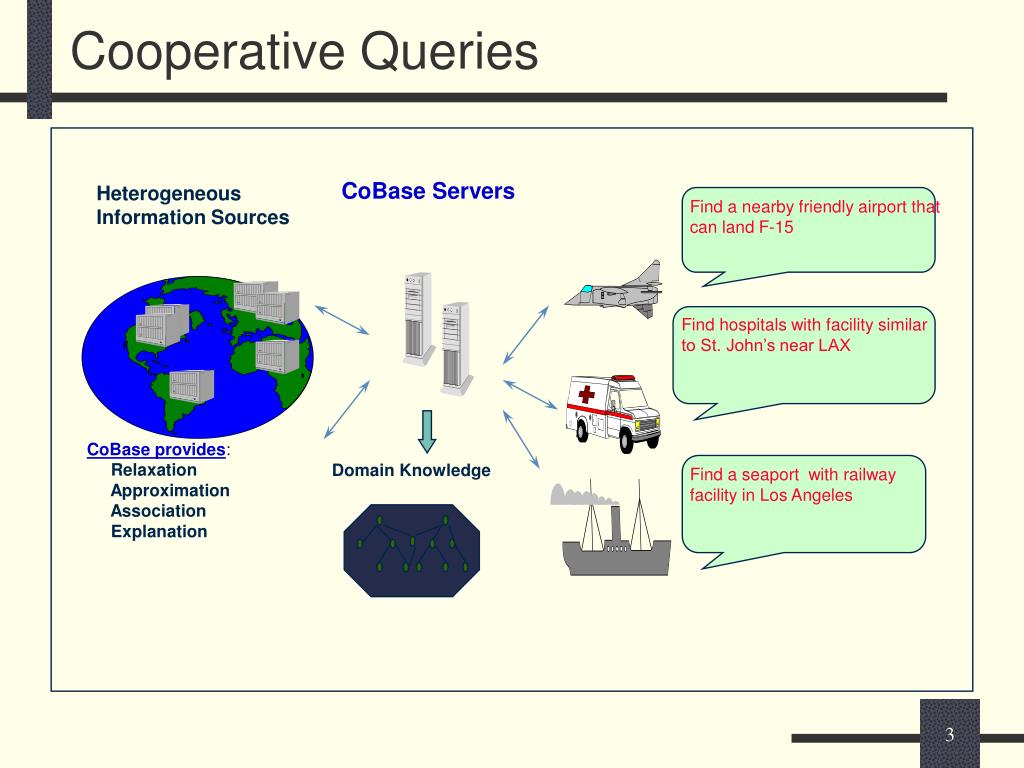 Cooperative Queries

Heterogeneous Information Sources

CoBase Servers

Find a nearby friendly airport that can land F-15

Find hospitals with facility similar to St. John's near LAX

Find a seaport with railway facility in Los Angeles

CoBase provides:
Relaxation
Approximation
Association
Explanation

Domain Knowledge

3